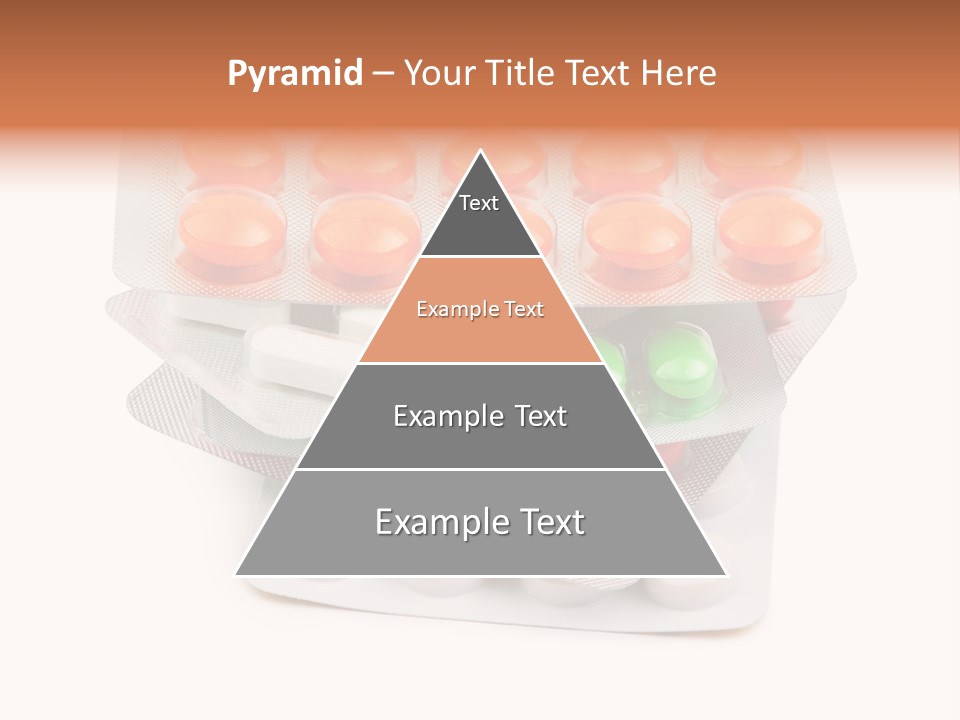 Pyramid – Your Title Text Here

Text

Example Text

Example Text

Example Text